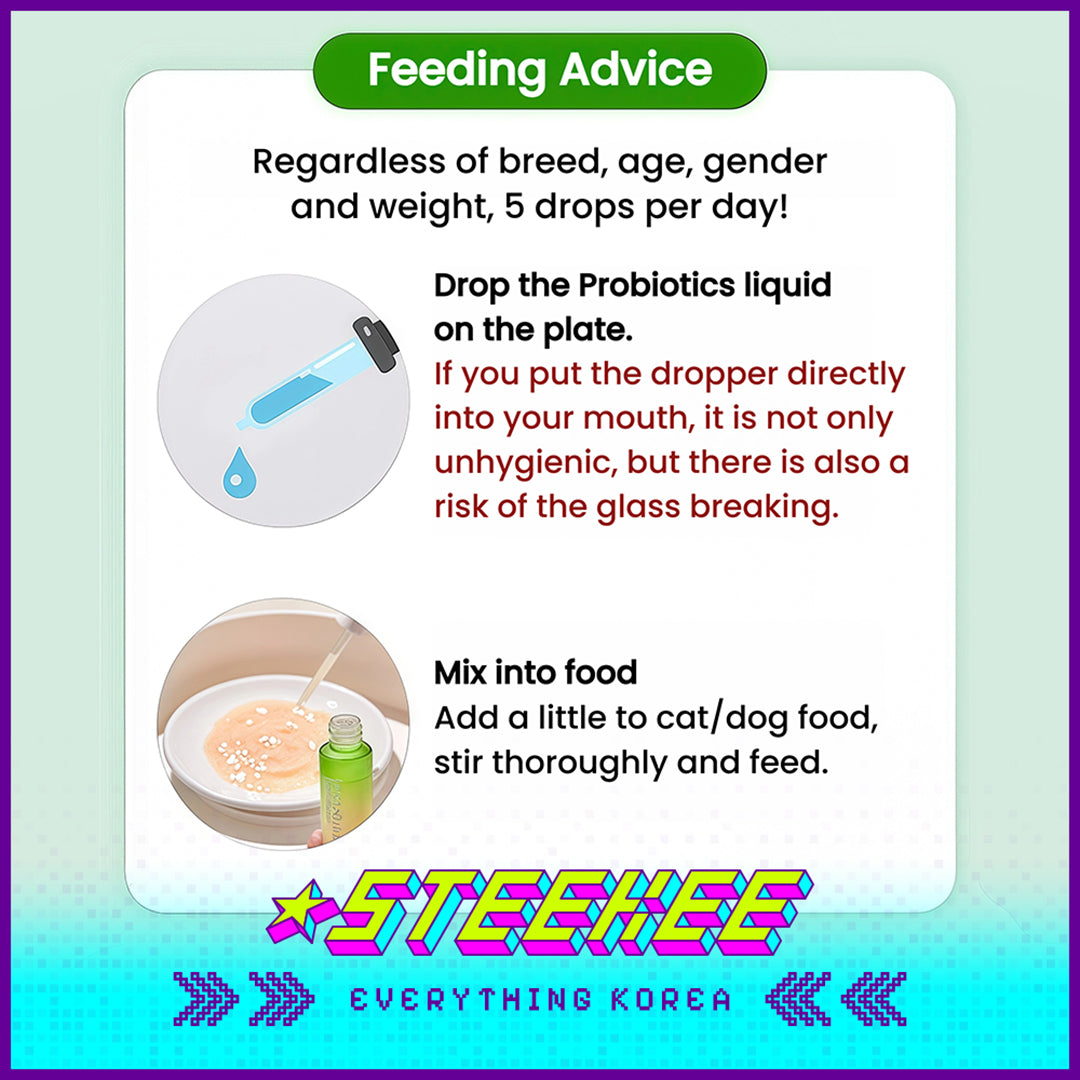 Feeding Advice

Regardless of breed, age, gender and weight, 5 drops per day!

Drop the Probiotics liquid on the plate.
If you put the dropper directly into your mouth, it is not only unhygienic, but there is also a risk of the glass breaking.

Mix into food
Add a little to cat/dog food, stir thoroughly and feed.

STEEKEE
EVERYTHING KOREA